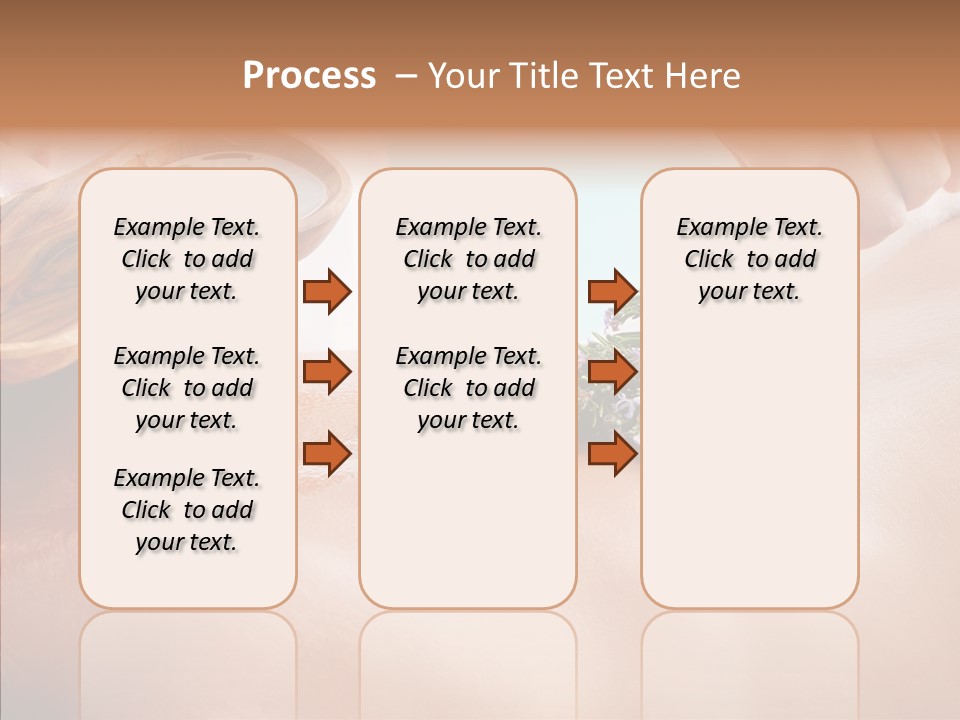 Process – Your Title Text Here

Example Text. Click to add your text.

Example Text. Click to add your text.

Example Text. Click to add your text.

Example Text. Click to add your text.

Example Text. Click to add your text.

Example Text. Click to add your text.